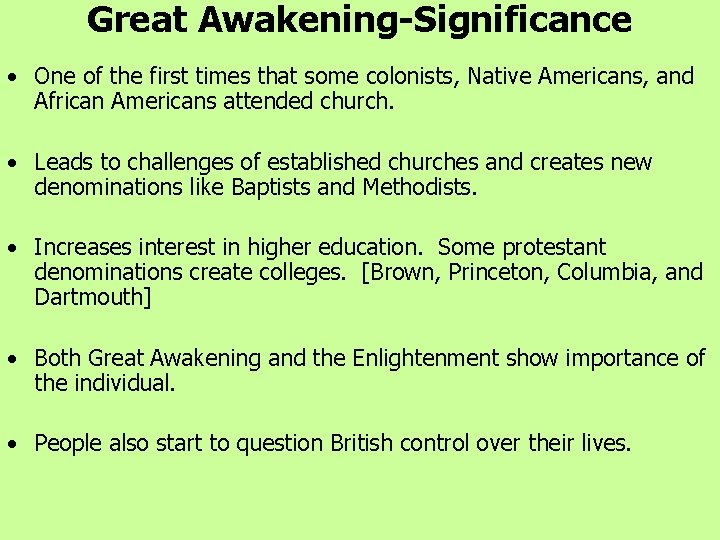 Great Awakening-Significance

• One of the first times that some colonists, Native Americans, and African Americans attended church.

• Leads to challenges of established churches and creates new denominations like Baptists and Methodists.

• Increases interest in higher education.  Some protestant denominations create colleges.  [Brown, Princeton, Columbia, and Dartmouth]

• Both Great Awakening and the Enlightenment show importance of the individual.

• People also start to question British control over their lives.